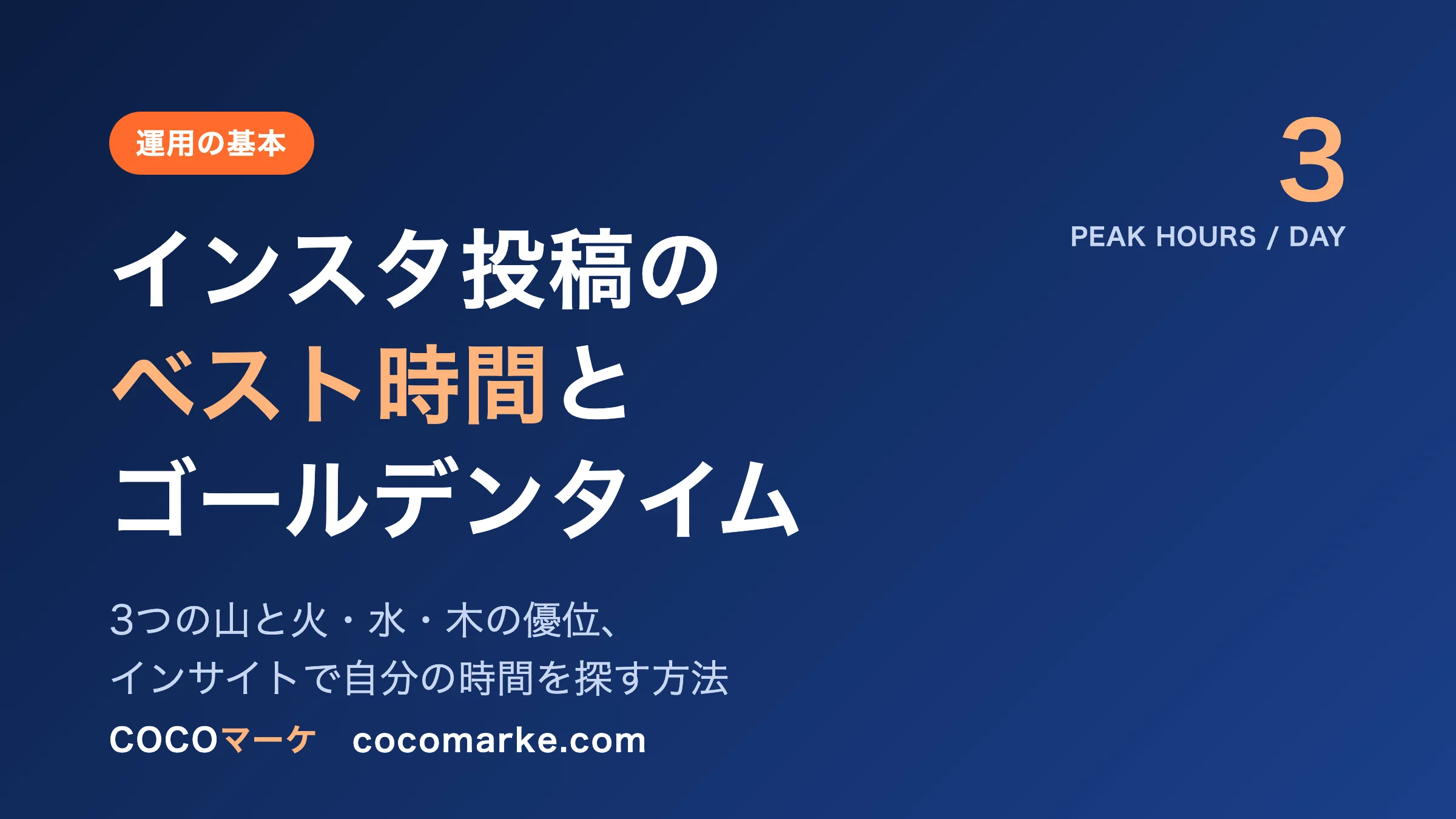 運用の基本

3
PEAK HOURS / DAY

インスタ投稿の
ベスト時間と
ゴールデンタイム

3つの山と火・水・木の優位、
インサイトで自分の時間を探す方法

COCOマーケ cocomarke.com